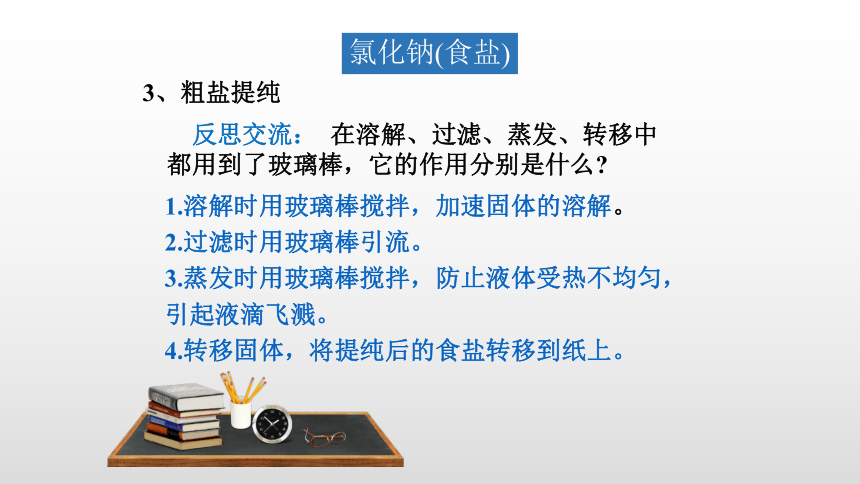 氯化钠(食盐)

3、粗盐提纯

反思交流： 在溶解、过滤、蒸发、转移中都用到了玻璃棒，它的作用分别是什么？

1.溶解时用玻璃棒搅拌，加速固体的溶解。

2.过滤时用玻璃棒引流。

3.蒸发时用玻璃棒搅拌，防止液体受热不均匀，引起液滴飞溅。

4.转移固体，将提纯后的食盐转移到纸上。